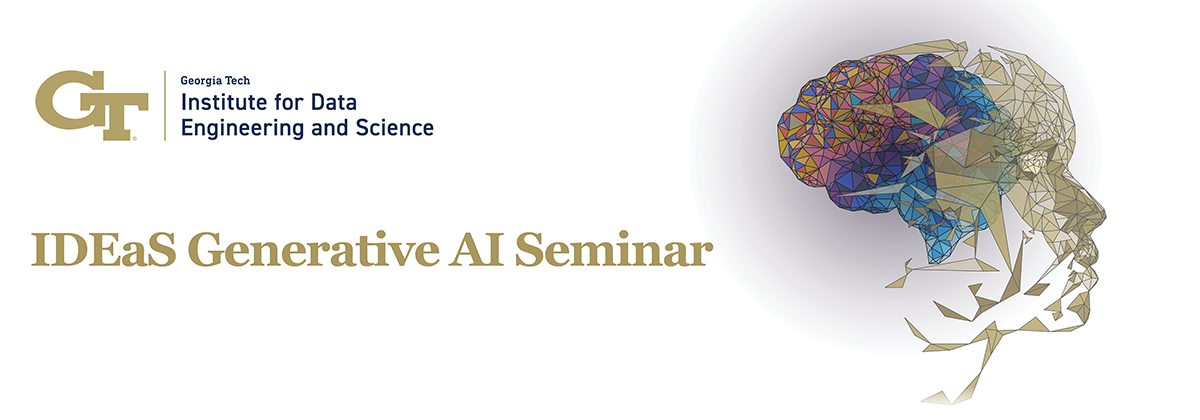 GT

Georgia Tech
Institute for Data Engineering and Science

IDEaS Generative AI Seminar